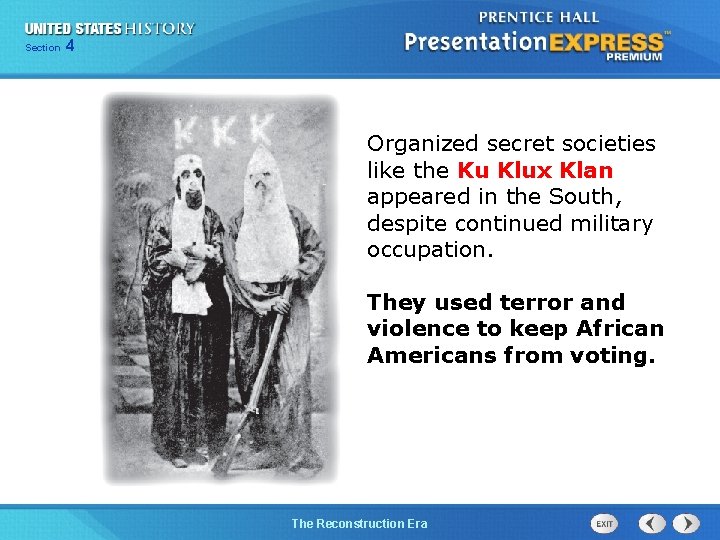 UNITED STATES HISTORY
Section 4

PRENTICE HALL
PresentationEXPRESS™
PREMIUM

KKK

Organized secret societies like the Ku Klux Klan appeared in the South, despite continued military occupation.

They used terror and violence to keep African Americans from voting.

The Reconstruction Era

EXIT